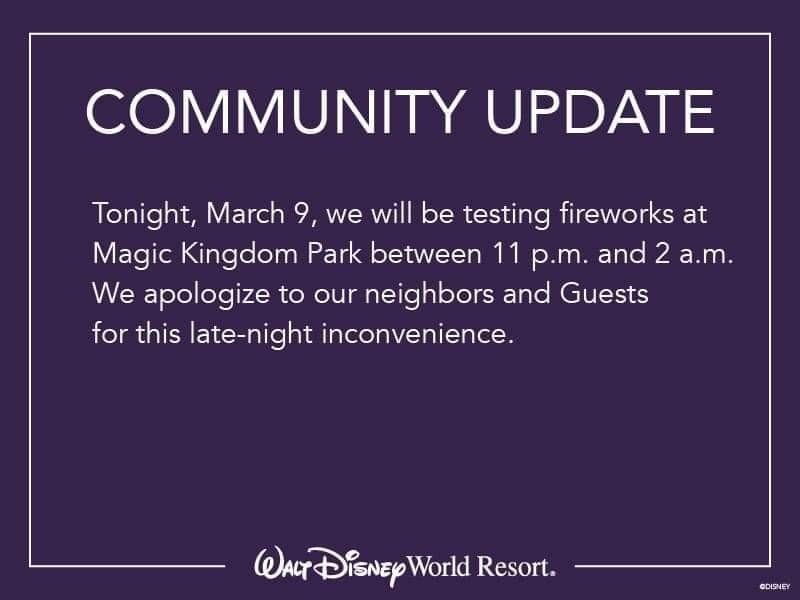 COMMUNITY UPDATE

Tonight, March 9, we will be testing fireworks at Magic Kingdom Park between 11 p.m. and 2 a.m. We apologize to our neighbors and Guests for this late-night inconvenience.

Walt Disney World Resort.

©DISNEY